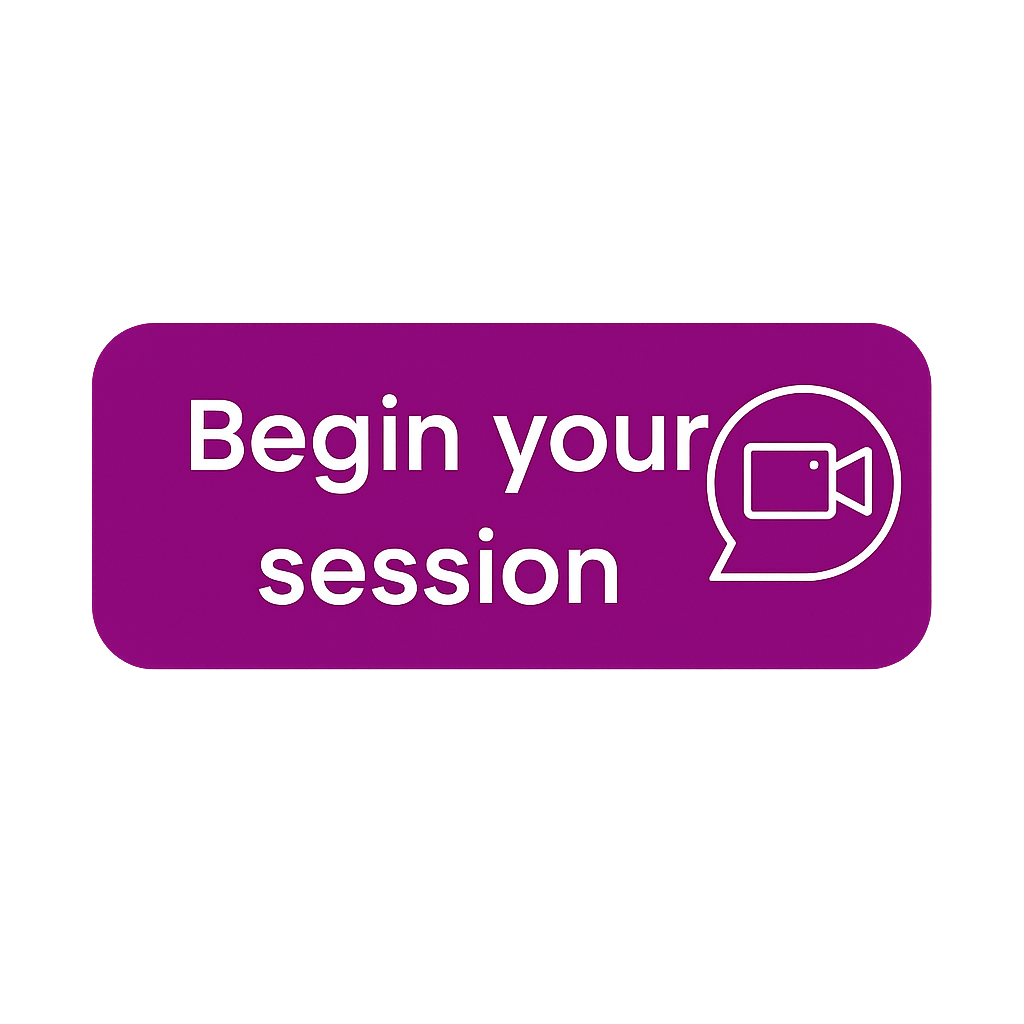 Begin your session